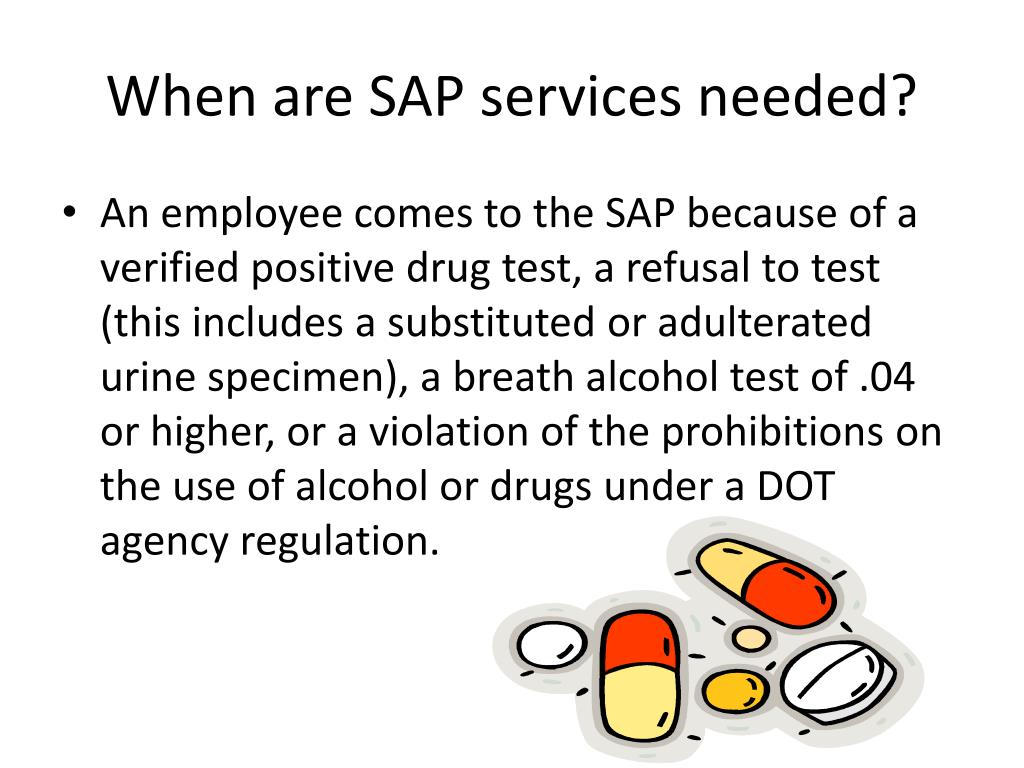 When are SAP services needed?

• An employee comes to the SAP because of a verified positive drug test, a refusal to test (this includes a substituted or adulterated urine specimen), a breath alcohol test of .04 or higher, or a violation of the prohibitions on the use of alcohol or drugs under a DOT agency regulation.